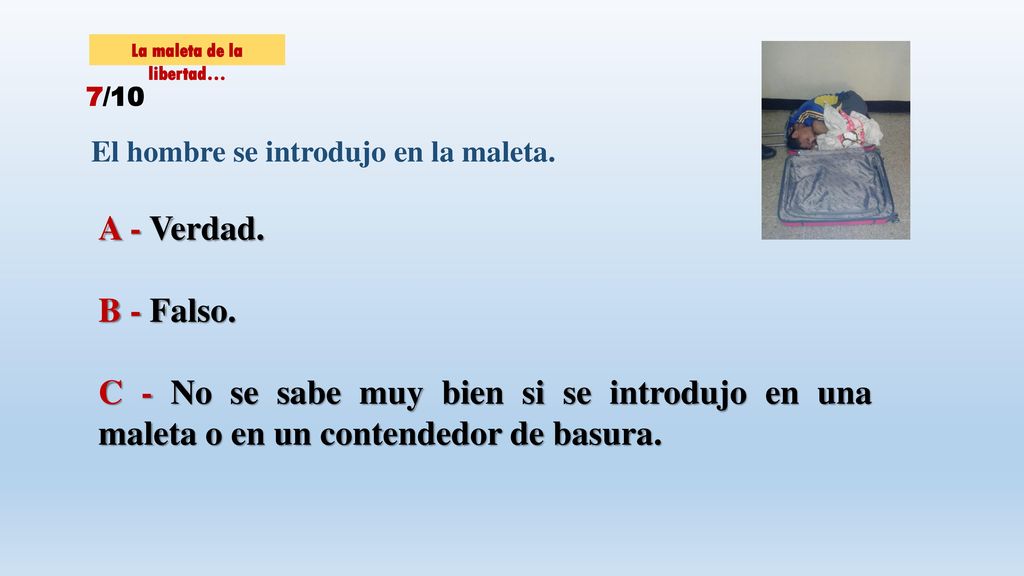 La maleta de la libertad…

7/10

El hombre se introdujo en la maleta.

A - Verdad.

B - Falso.

C - No se sabe muy bien si se introdujo en una maleta o en un contendedor de basura.